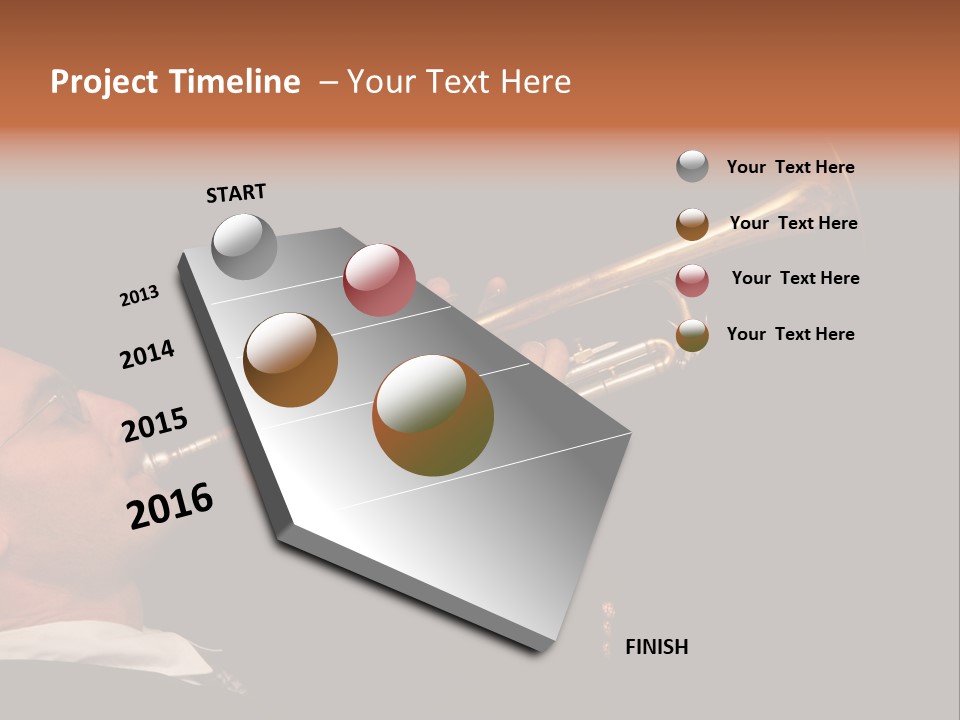 Project Timeline – Your Text Here

START

2013

2014

2015

2016

FINISH

Your Text Here

Your Text Here

Your Text Here

Your Text Here